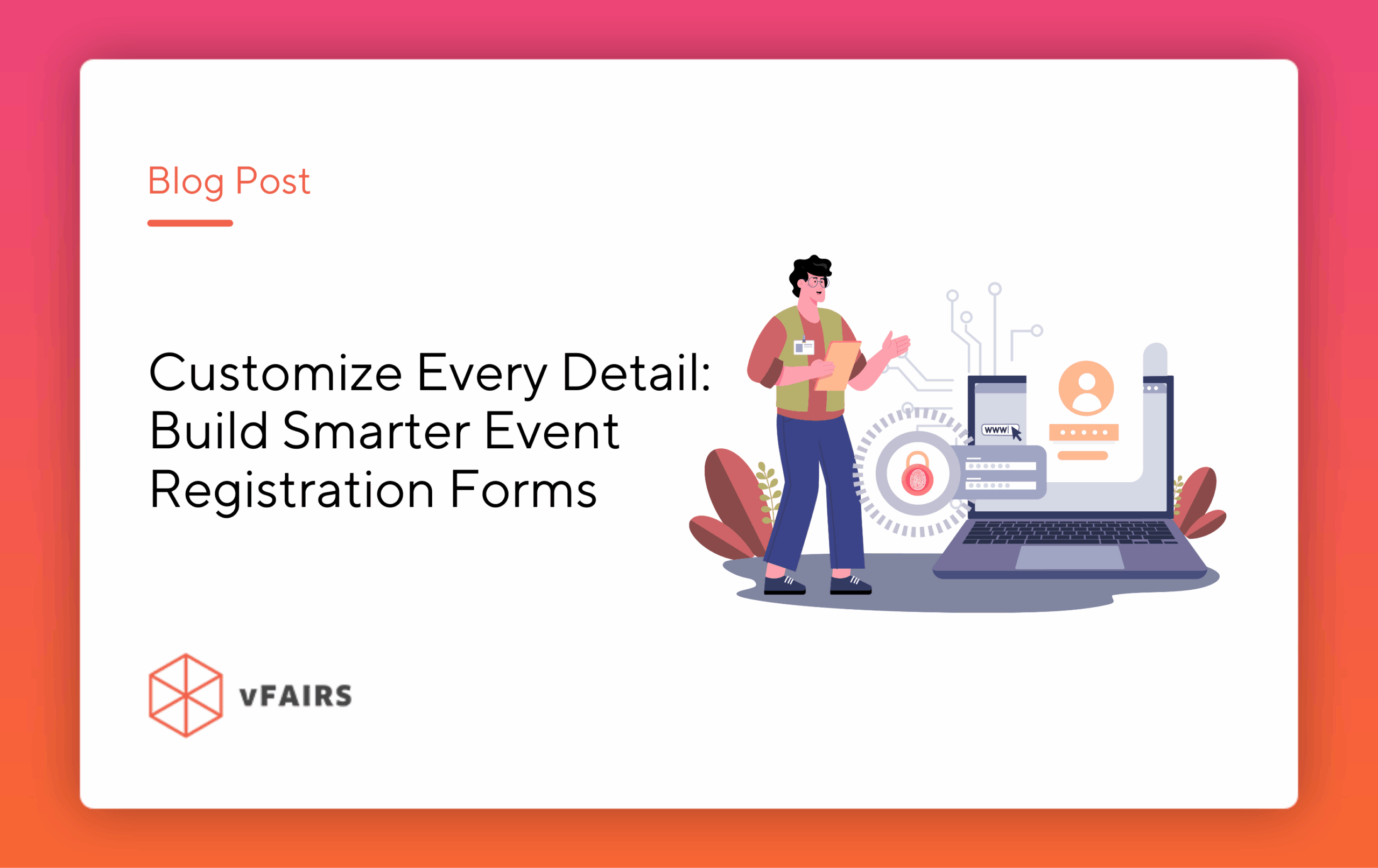 Blog Post

Customize Every Detail: Build Smarter Event Registration Forms

www

vFAIRS